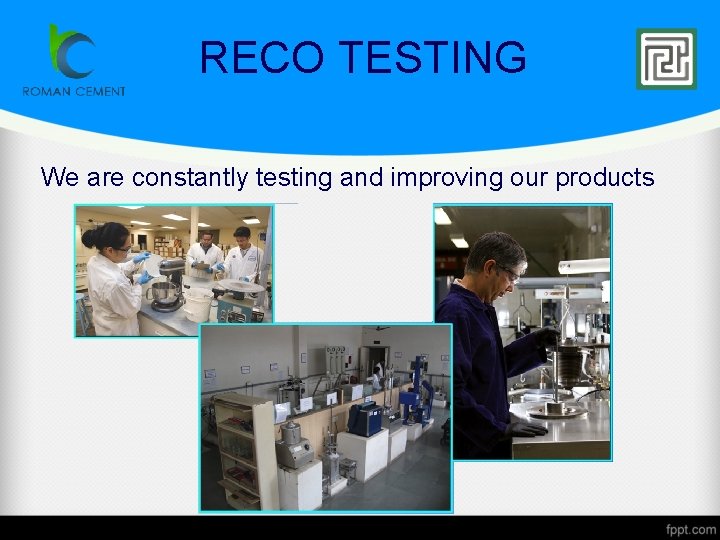 ROMAN CEMENT

RECO TESTING

We are constantly testing and improving our products

fppt.com